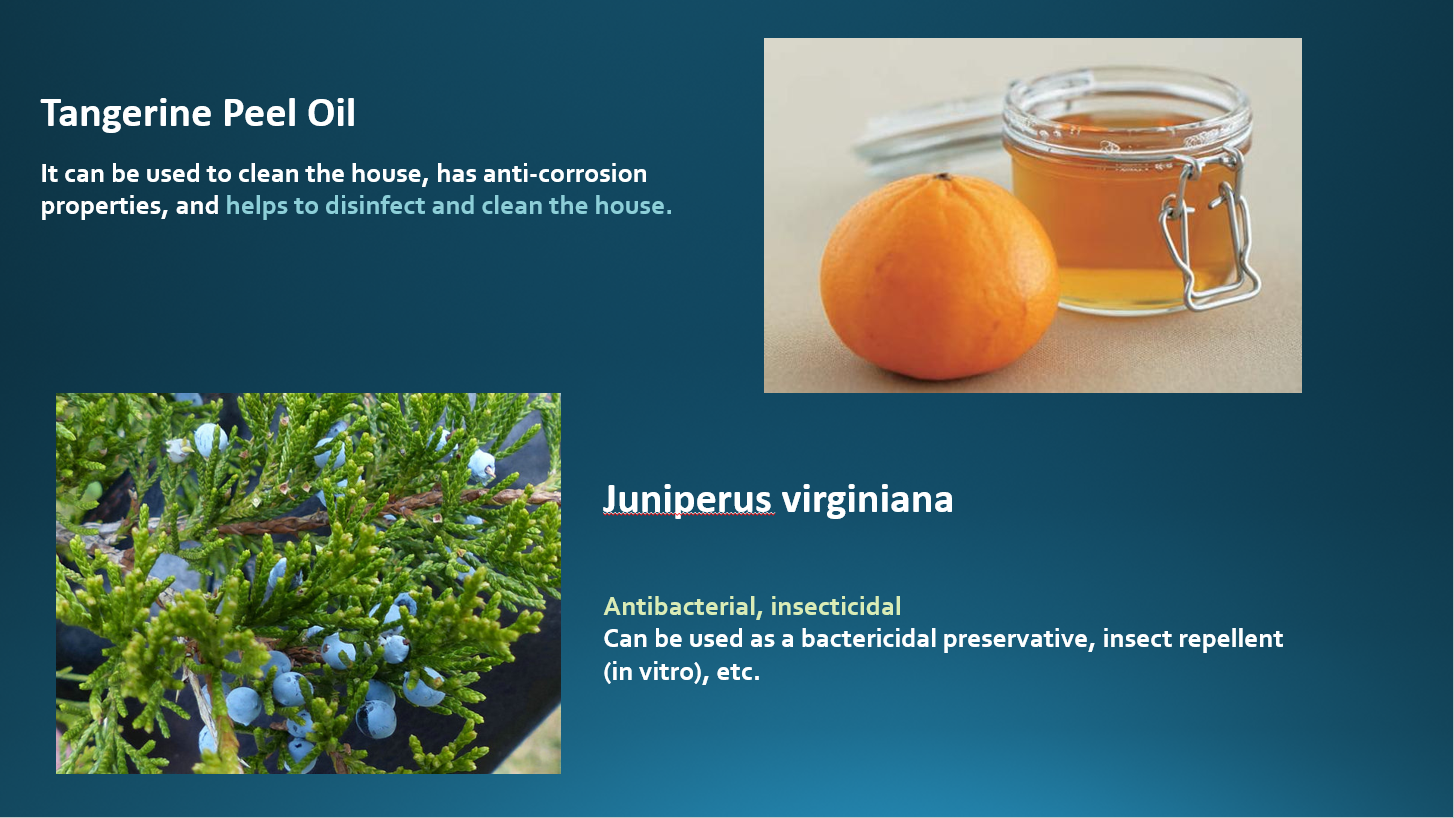 Tangerine Peel Oil

It can be used to clean the house, has anti-corrosion properties, and helps to disinfect and clean the house.

Juniperus virginiana

Antibacterial, insecticidal
Can be used as a bactericidal preservative, insect repellent (in vitro), etc.